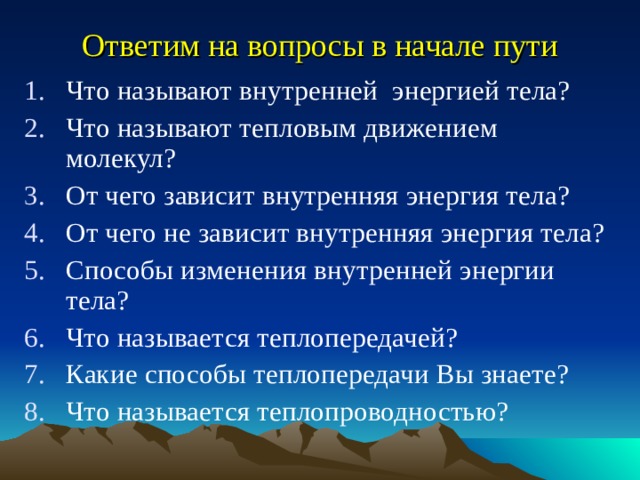 Ответим на вопросы в начале пути

1. Что называют внутренней энергией тела?
2. Что называют тепловым движением молекул?
3. От чего зависит внутренняя энергия тела?
4. От чего не зависит внутренняя энергия тела?
5. Способы изменения внутренней энергии тела?
6. Что называется теплопередачей?
7. Какие способы теплопередачи Вы знаете?
8. Что называется теплопроводностью?